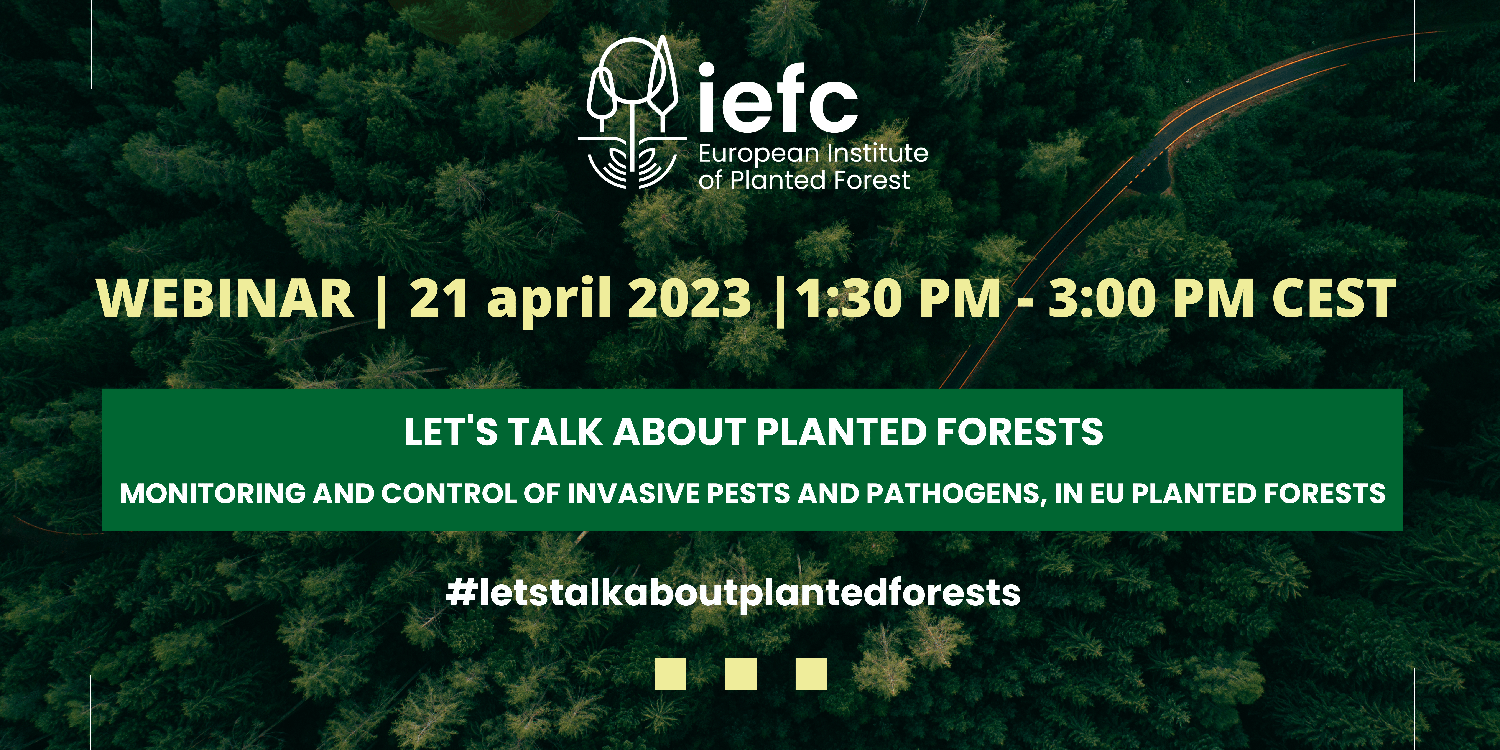 iefc
European Institute of Planted Forest

WEBINAR | 21 april 2023 |1:30 PM - 3:00 PM CEST

LET'S TALK ABOUT PLANTED FORESTS

MONITORING AND CONTROL OF INVASIVE PESTS AND PATHOGENS, IN EU PLANTED FORESTS

#letstalkaboutplantedforests